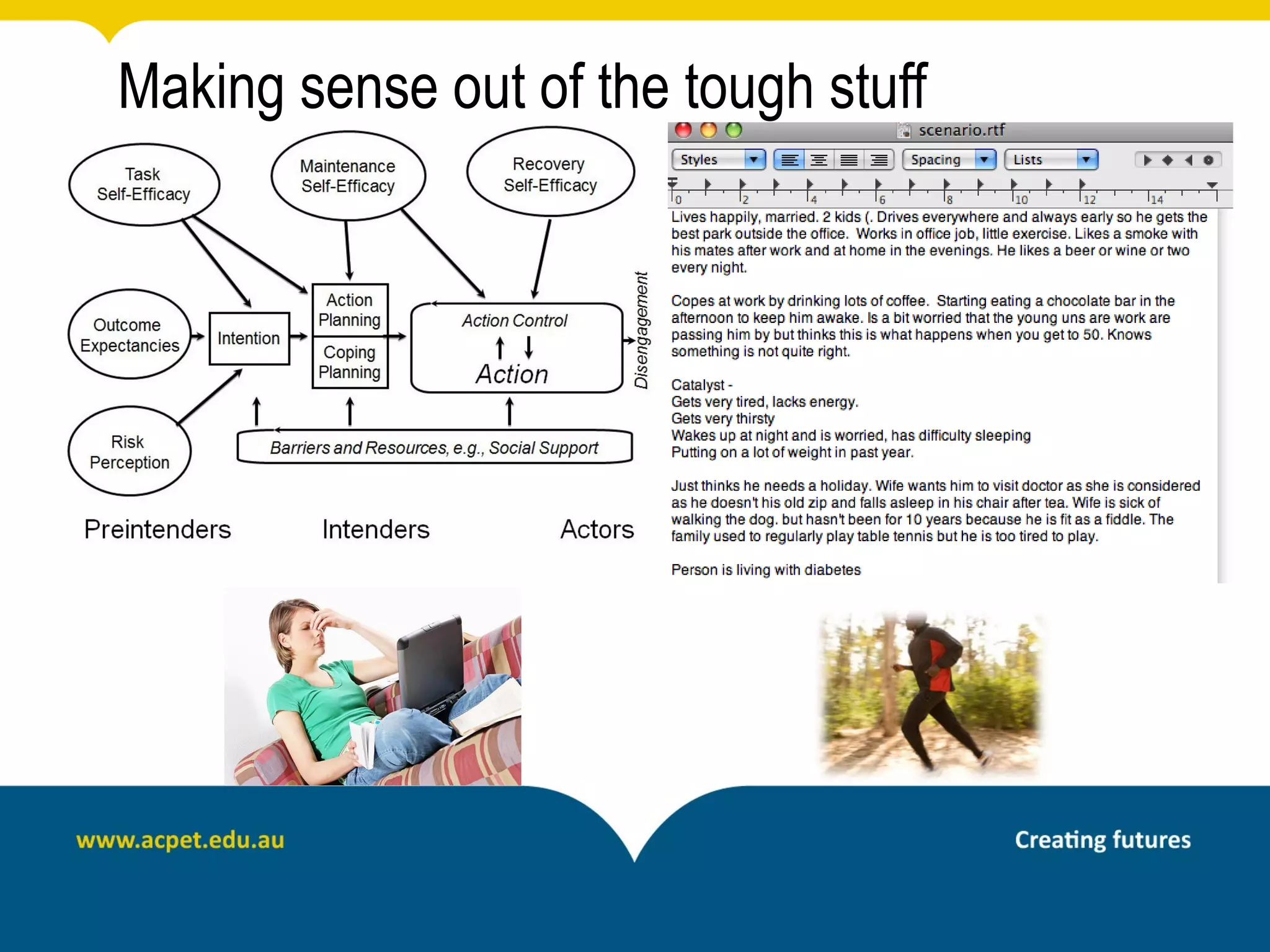 Making sense out of the tough stuff

Task Self-Efficacy

Maintenance Self-Efficacy

Recovery Self-Efficacy

Outcome Expectancies

Intention

Action Planning

Coping Planning

Action Control

Action

Disengagement

Risk Perception

Barriers and Resources, e.g., Social Support

Preintenders

Intenders

Actors

scenario.rtf

Styles

Spacing

Lists

0 2 4 6 8 10 12 14

Lives happily, married. 2 kids (. Drives everywhere and always early so he gets the best park outside the office. Works in office job, little exercise. Likes a smoke with his mates after work and at home in the evenings. He likes a beer or wine or two every night.

Copes at work by drinking lots of coffee. Starting eating a chocolate bar in the afternoon to keep him awake. Is a bit worried that the young uns are work are passing him by but thinks this is what happens when you get to 50. Knows something is not quite right.

Catalyst -
Gets very tired, lacks energy.
Gets very thirsty
Wakes up at night and is worried, has difficulty sleeping
Putting on a lot of weight in past year.

Just thinks he needs a holiday. Wife wants him to visit doctor as she is considered as he doesn't his old zip and falls asleep in his chair after tea. Wife is sick of walking the dog. but hasn't been for 10 years because he is fit as a fiddle. The family used to regularly play table tennis but he is too tired to play.

Person is living with diabetes

www.acpet.edu.au

Creating futures